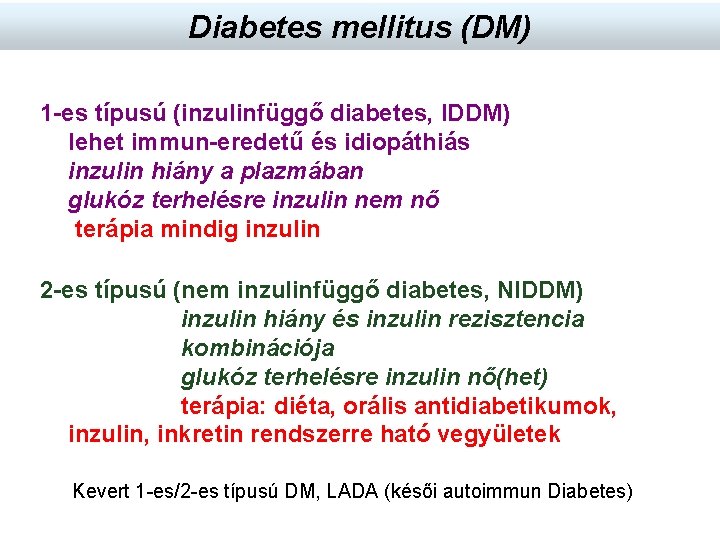 Diabetes mellitus (DM)

1-es típusú (inzulinfüggő diabetes, IDDM)
lehet immun-eredetű és idiopáthiás
inzulin hiány a plazmában
glukóz terhelésre inzulin nem nő
terápia mindig inzulin

2-es típusú (nem inzulinfüggő diabetes, NIDDM)
inzulin hiány és inzulin rezisztencia kombinációja
glukóz terhelésre inzulin nő(het)
terápia: diéta, orális antidiabetikumok, inzulin, inkretin rendszerre ható vegyületek

Kevert 1-es/2-es típusú DM, LADA (késői autoimmun Diabetes)